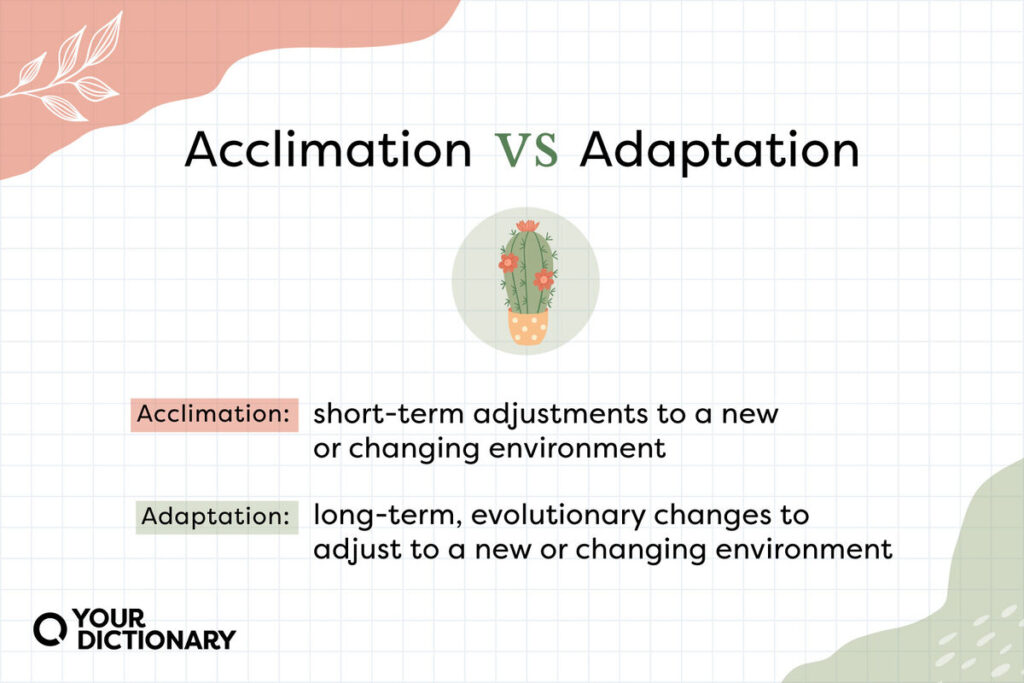 Acclimation VS Adaptation

Acclimation: short-term adjustments to a new or changing environment

Adaptation: long-term, evolutionary changes to adjust to a new or changing environment

YOUR DICTIONARY